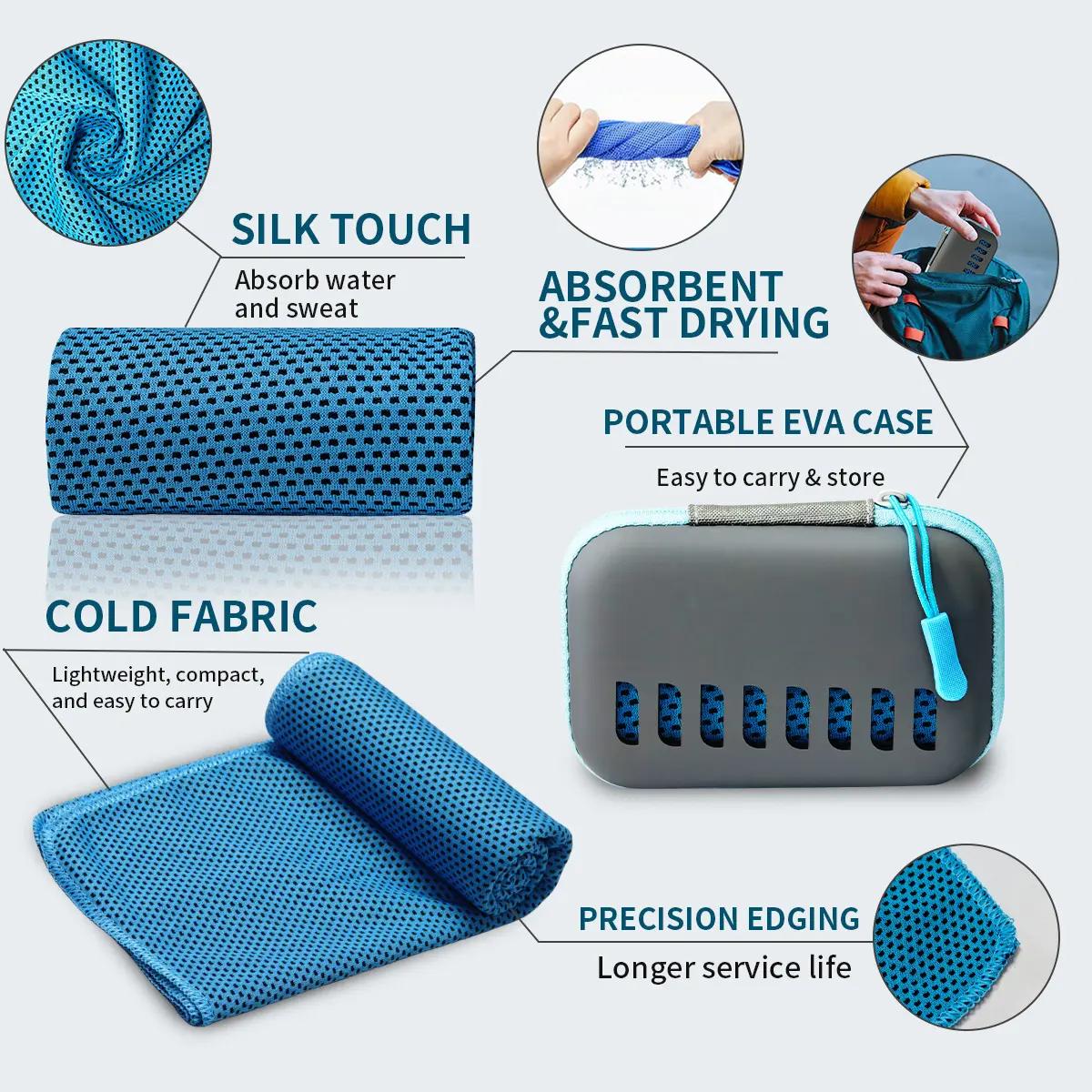 SILK TOUCH
Absorb water and sweat

ABSORBENT &FAST DRYING

PORTABLE EVA CASE
Easy to carry & store

COLD FABRIC
Lightweight, compact, and easy to carry

PRECISION EDGING
Longer service life